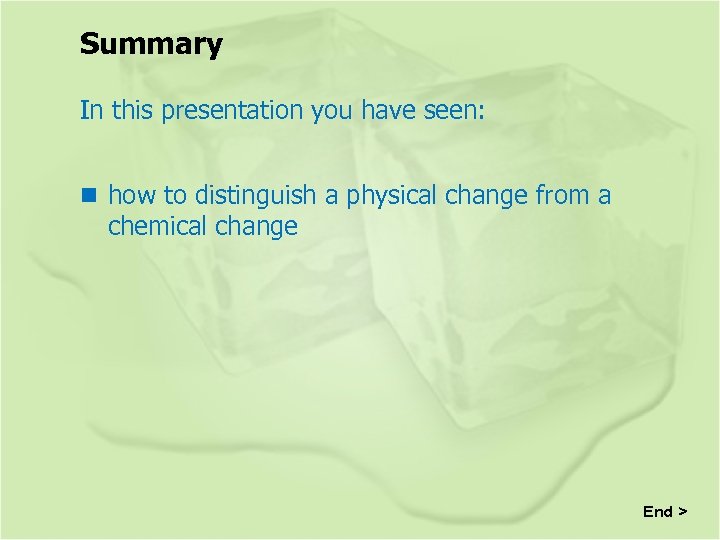 Summary

In this presentation you have seen:

■ how to distinguish a physical change from a chemical change

End >